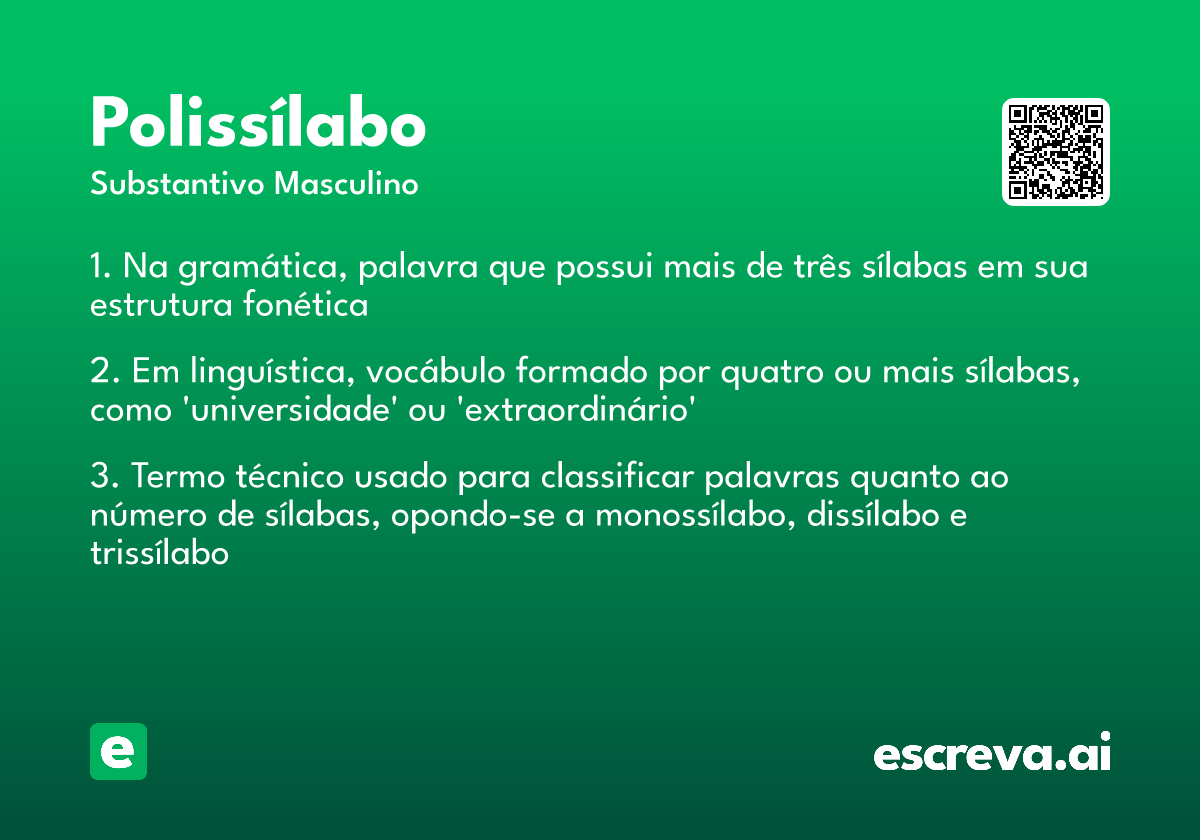 Polissílabo

Substantivo Masculino

1. Na gramática, palavra que possui mais de três sílabas em sua estrutura fonética

2. Em linguística, vocábulo formado por quatro ou mais sílabas, como 'universidade' ou 'extraordinário'

3. Termo técnico usado para classificar palavras quanto ao número de sílabas, opondo-se a monossílabo, dissílabo e trissílabo

e

escreva.ai